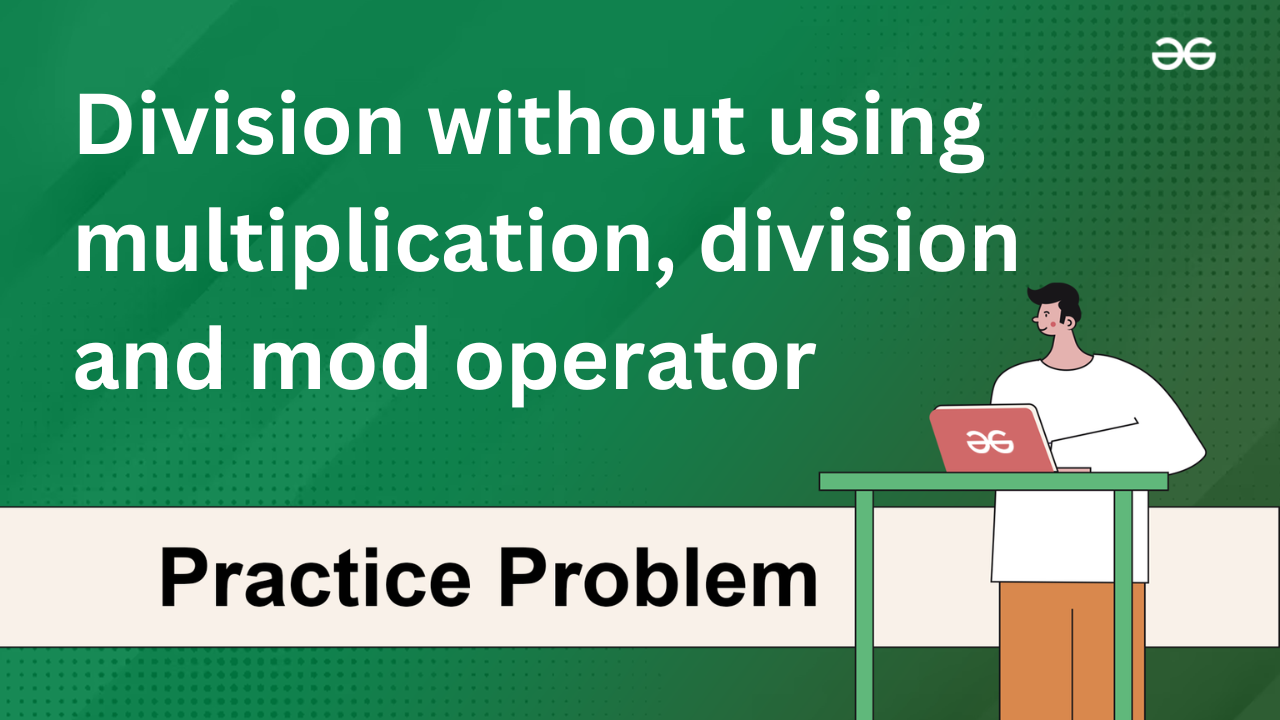 Division without using multiplication, division and mod operator

Practice Problem